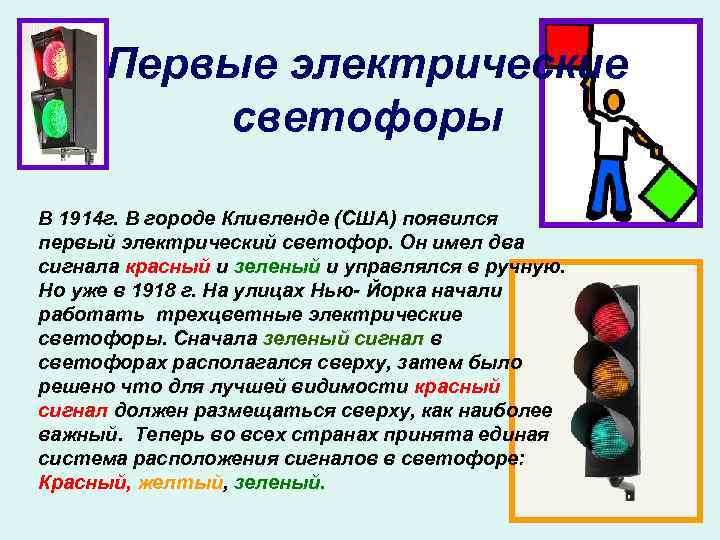 Первые электрические светофоры

В 1914г. В городе Кливленде (США) появился первый электрический светофор. Он имел два сигнала красный и зеленый и управлялся в ручную. Но уже в 1918 г. На улицах Нью- Йорка начали работать трехцветные электрические светофоры. Сначала зеленый сигнал в светофорах располагался сверху, затем было решено что для лучшей видимости красный сигнал должен размещаться сверху, как наиболее важный. Теперь во всех странах принята единая система расположения сигналов в светофоре: Красный, желтый, зеленый.